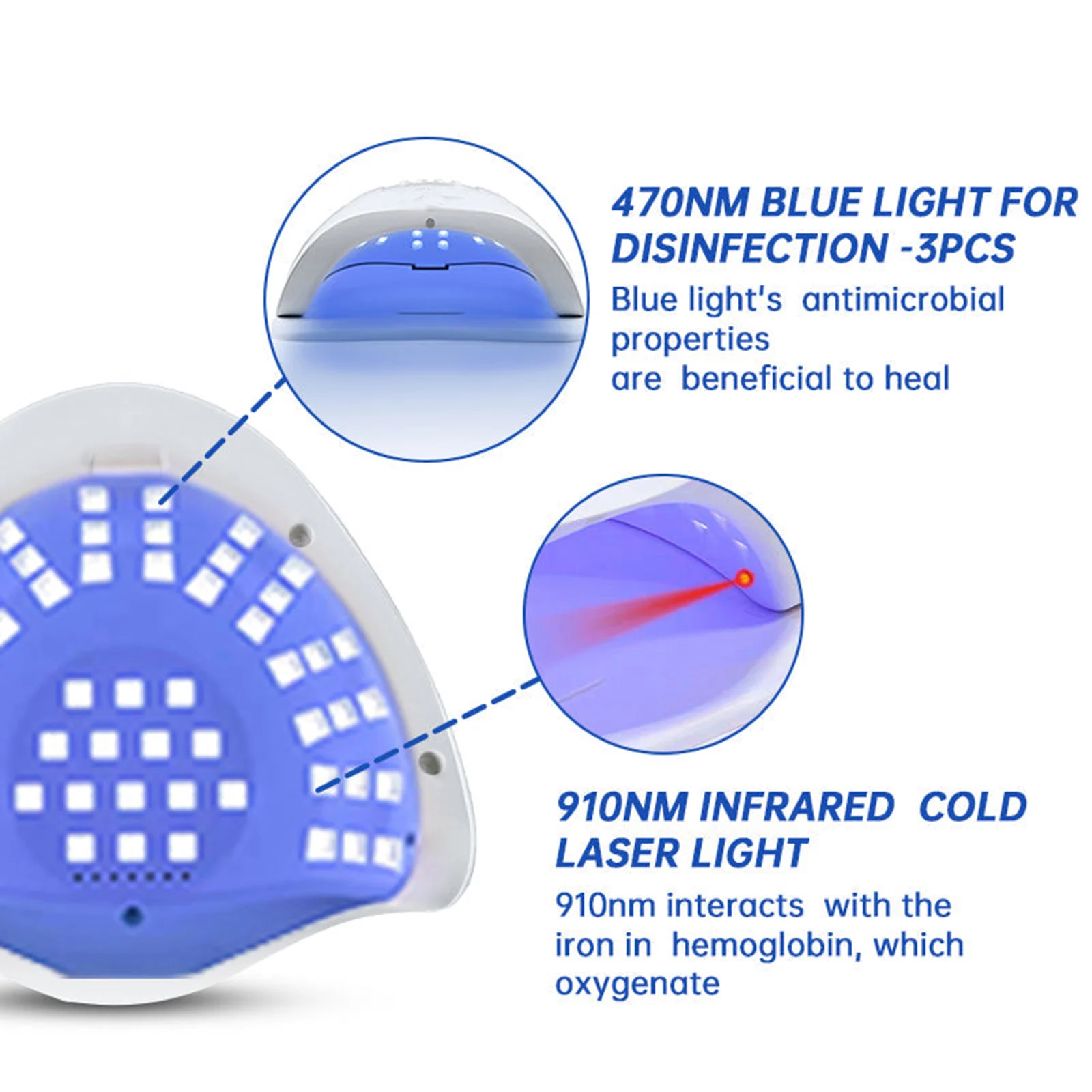 470NM BLUE LIGHT FOR DISINFECTION -3PCS

Blue light's antimicrobial properties
are beneficial to heal

910NM INFRARED COLD LASER LIGHT

910nm interacts with the iron in hemoglobin, which oxygenate